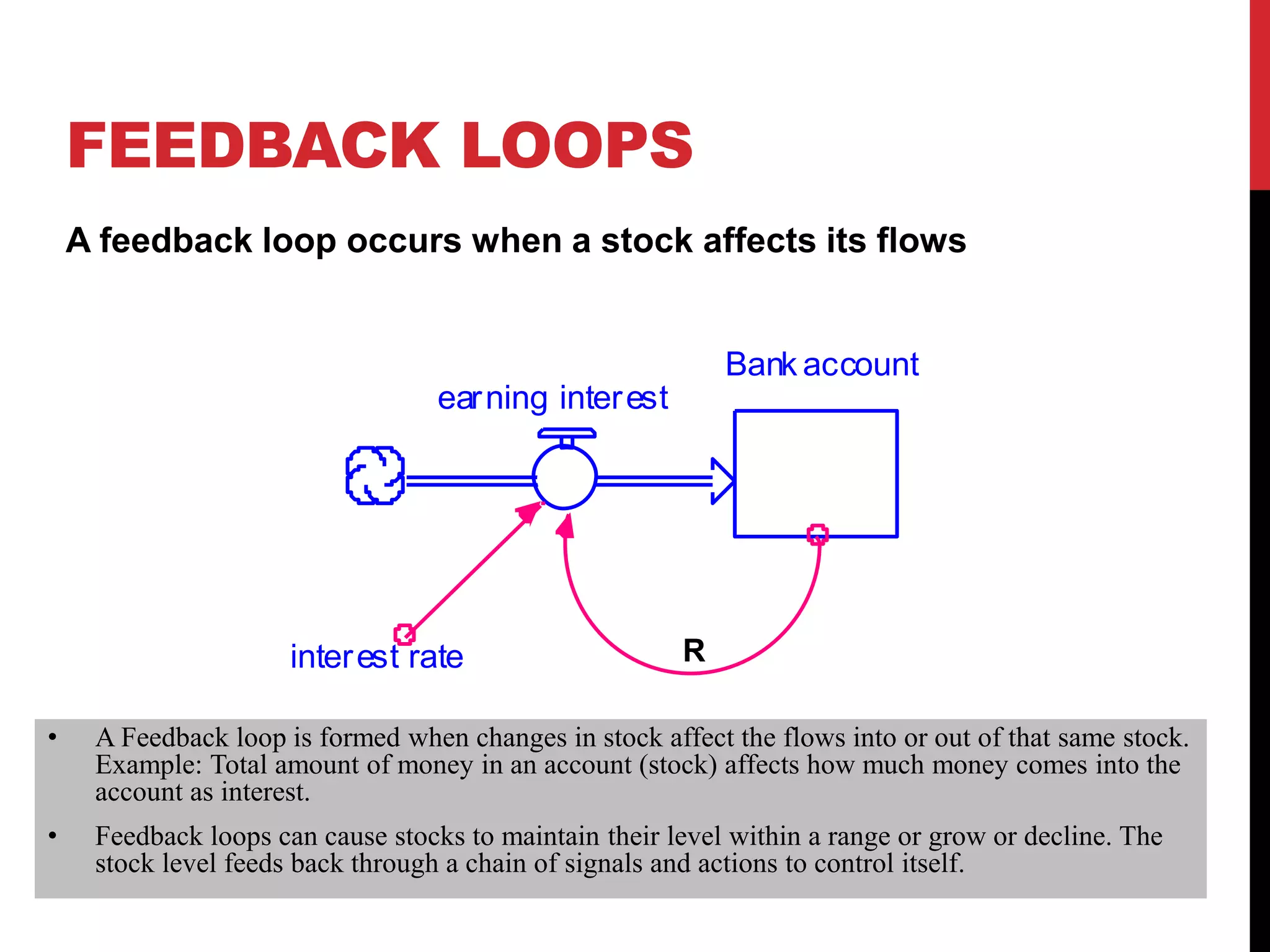 FEEDBACK LOOPS

A feedback loop occurs when a stock affects its flows

Bank account

earning interest

interest rate

R

• A Feedback loop is formed when changes in stock affect the flows into or out of that same stock. Example: Total amount of money in an account (stock) affects how much money comes into the account as interest.

• Feedback loops can cause stocks to maintain their level within a range or grow or decline. The stock level feeds back through a chain of signals and actions to control itself.